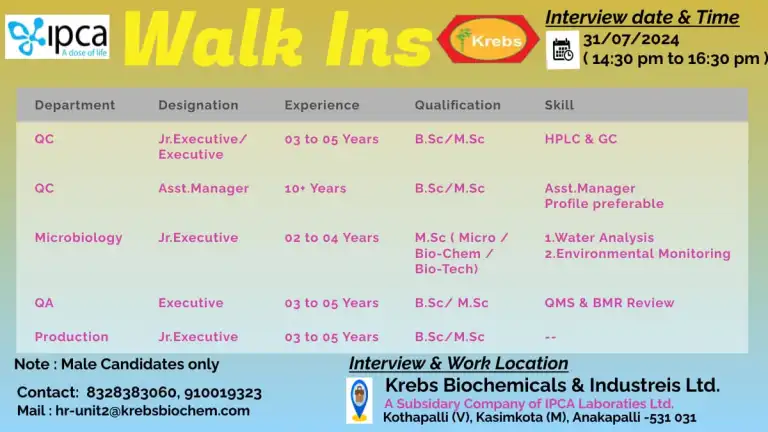 ipca
A dose of life

Walk Ins

Krebs

Interview date & Time
31/07/2024
( 14:30 pm to 16:30 pm )

| Department | Designation | Experience | Qualification | Skill |
|---|---|---|---|---|
| QC | Jr.Executive/ Executive | 03 to 05 Years | B.Sc/M.Sc | HPLC & GC |
| QC | Asst.Manager | 10+ Years | B.Sc/M.Sc | Asst.Manager Profile preferable |
| Microbiology | Jr.Executive | 02 to 04 Years | M.Sc ( Micro / Bio-Chem / Bio-Tech) | 1.Water Analysis 2.Environmental Monitoring |
| QA | Executive | 03 to 05 Years | B.Sc/ M.Sc | QMS & BMR Review |
| Production | Jr.Executive | 03 to 05 Years | B.Sc/M.Sc | -- |

Note : Male Candidates only

Contact: 8328383060, 910019323
Mail : hr-unit2@krebsbiochem.com

Interview & Work Location
Krebs Biochemicals & Industreis Ltd.
A Subsidary Company of IPCA Laboraties Ltd.
Kothapalli (V), Kasimkota (M), Anakapalli -531 031